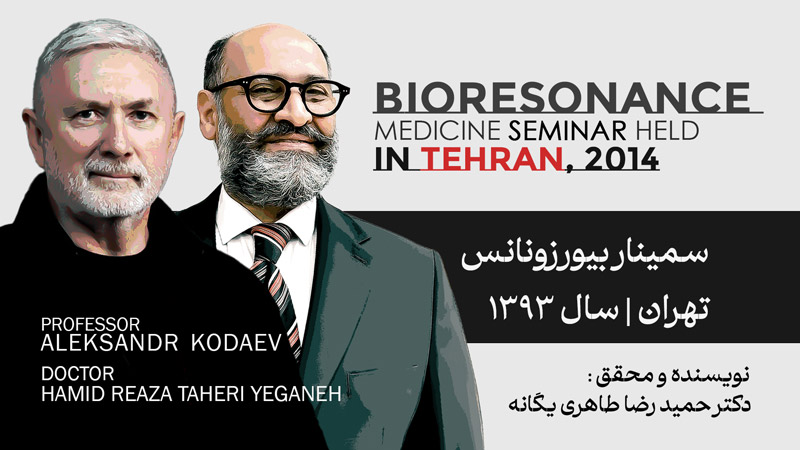 BIORESONANCE
MEDICINE SEMINAR HELD
IN TEHRAN, 2014

سمینار بیورزونانس
تهران | سال ۱۳۹۳

PROFESSOR
ALEKSANDR KODAEV
DOCTOR
HAMID REAZA TAHERI YEGANEH

نویسنده و محقق :
دکتر حمید رضا طاهری یگانه